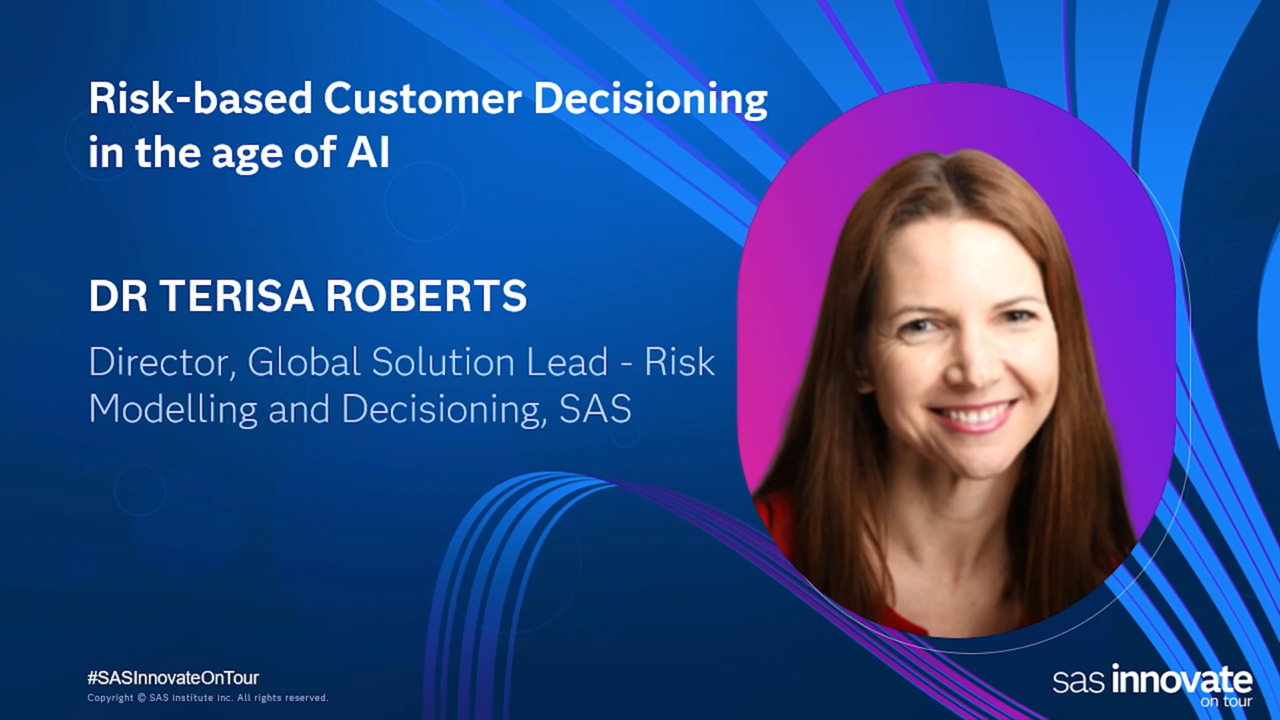 Risk-based Customer Decisioning in the age of AI

DR TERISA ROBERTS

Director, Global Solution Lead - Risk Modelling and Decisioning, SAS

#SASInnovateOnTour
Copyright © SAS Institute Inc. All rights reserved.

sas innovate
on tour